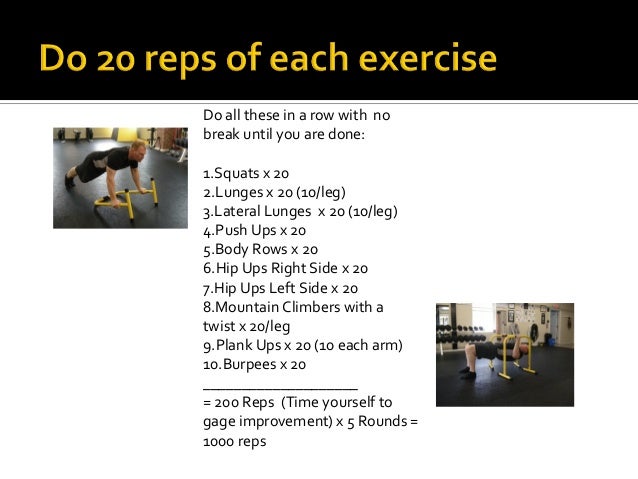 Do 20 reps of each exercise

Do all these in a row with no break until you are done:

1.Squats x 20
2.Lunges x 20 (10/leg)
3.Lateral Lunges x 20 (10/leg)
4.Push Ups x 20
5.Body Rows x 20
6.Hip Ups Right Side x 20
7.Hip Ups Left Side x 20
8.Mountain Climbers with a twist x 20/leg
9.Plank Ups x 20 (10 each arm)
10.Burpees x 20
____________________
= 200 Reps (Time yourself to gage improvement) x 5 Rounds = 1000 reps